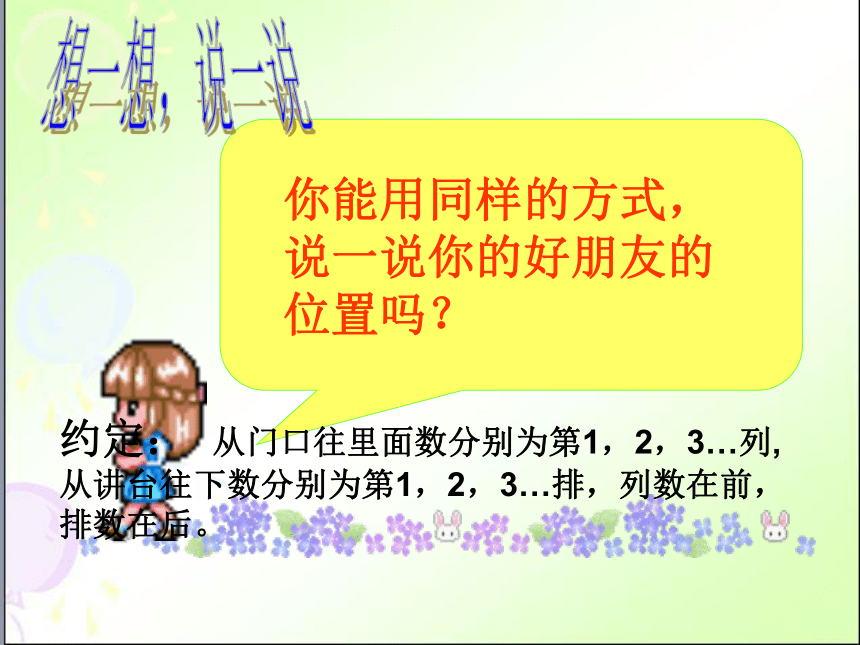 想一想，说一说

你能用同样的方式，说一说你的好朋友的位置吗？

约定： 从门口往里面数分别为第1，2，3…列，从讲台往下数分别为第1，2，3…排，列数在前，排数在后。